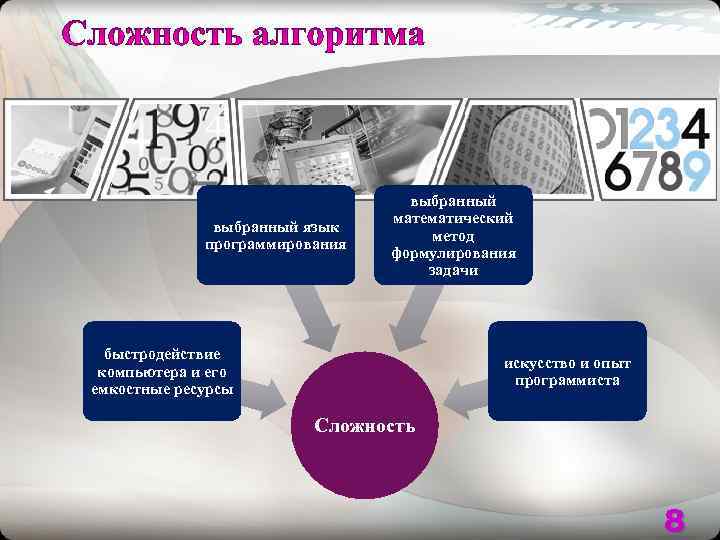 Сложность алгоритма

01234
6789

выбранный язык программирования

выбранный математический метод формулирования задачи

быстродействие компьютера и его емкостные ресурсы

искусство и опыт программиста

Сложность

8